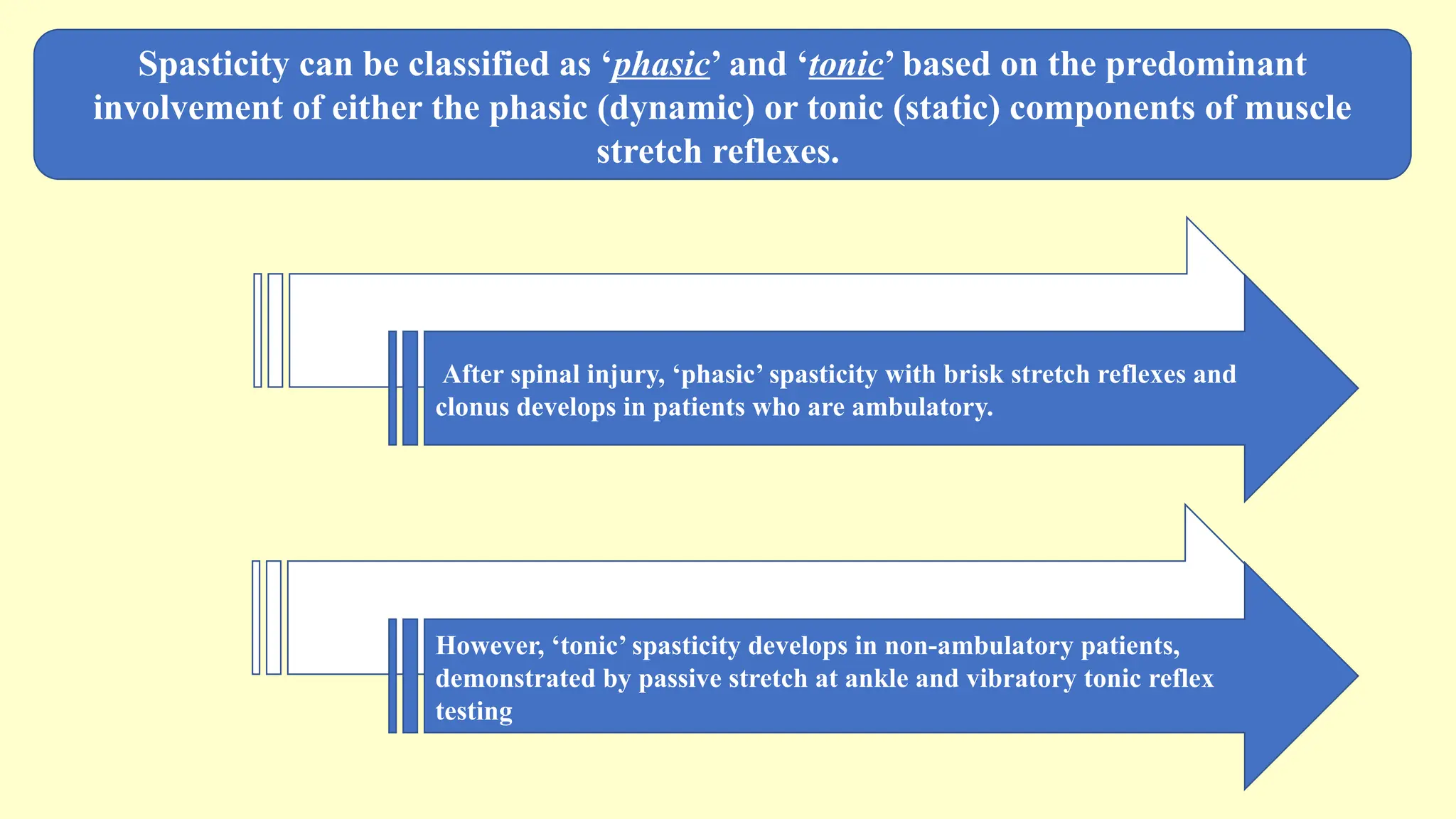 Spasticity can be classified as ‘phasic’ and ‘tonic’ based on the predominant involvement of either the phasic (dynamic) or tonic (static) components of muscle stretch reflexes.

After spinal injury, ‘phasic’ spasticity with brisk stretch reflexes and clonus develops in patients who are ambulatory.

However, ‘tonic’ spasticity develops in non-ambulatory patients, demonstrated by passive stretch at ankle and vibratory tonic reflex testing